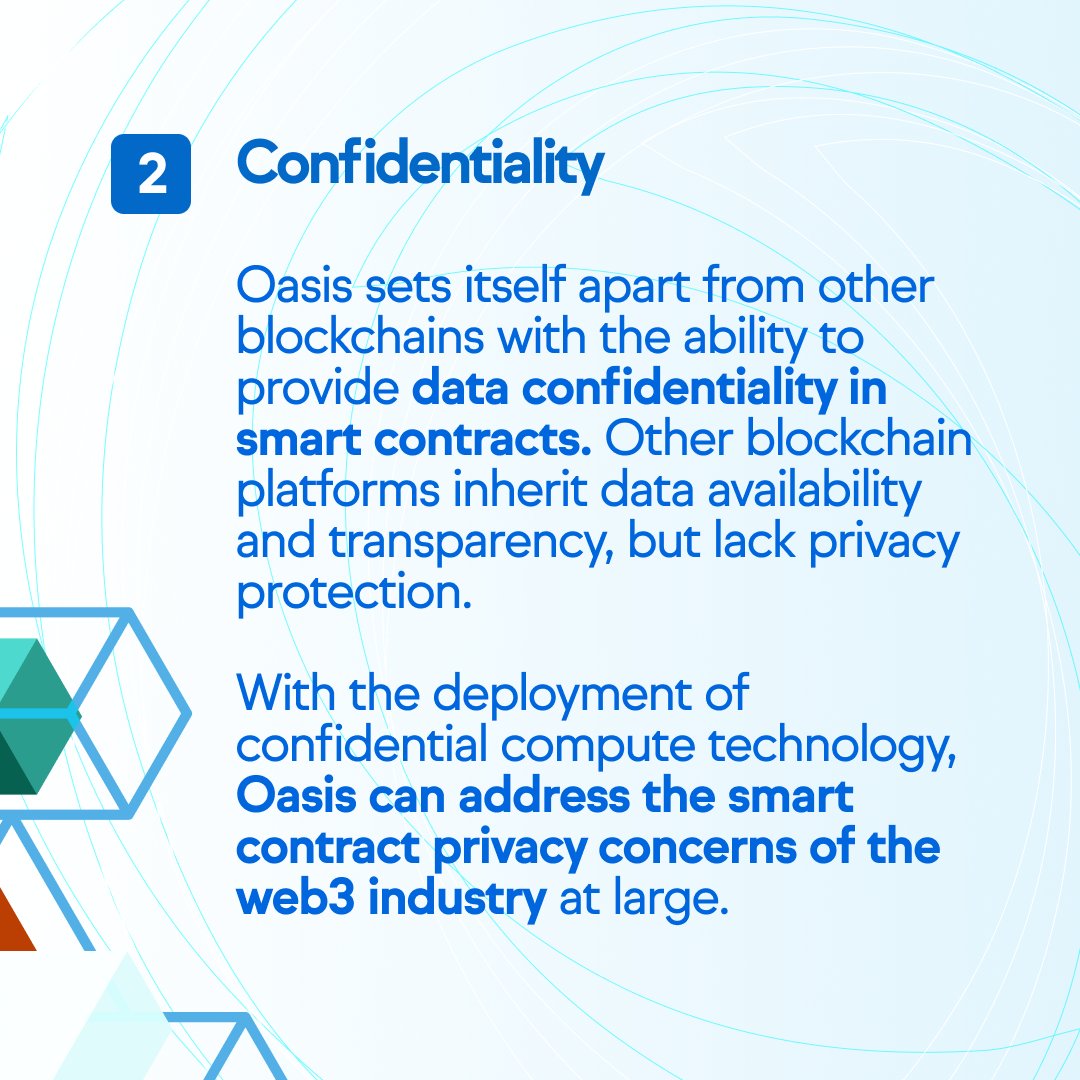 2 Confidentiality

Oasis sets itself apart from other blockchains with the ability to provide data confidentiality in smart contracts. Other blockchain platforms inherit data availability and transparency, but lack privacy protection.

With the deployment of confidential compute technology, Oasis can address the smart contract privacy concerns of the web3 industry at large.